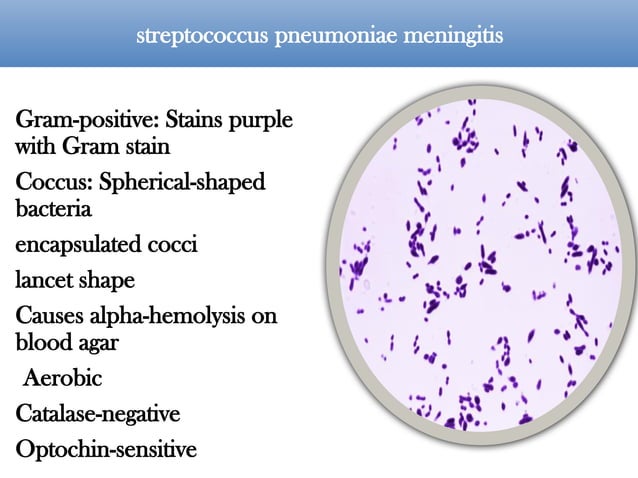 streptococcus pneumoniae meningitis

Gram-positive: Stains purple with Gram stain

Coccus: Spherical-shaped bacteria

encapsulated cocci

lancet shape

Causes alpha-hemolysis on blood agar

Aerobic

Catalase-negative

Optochin-sensitive